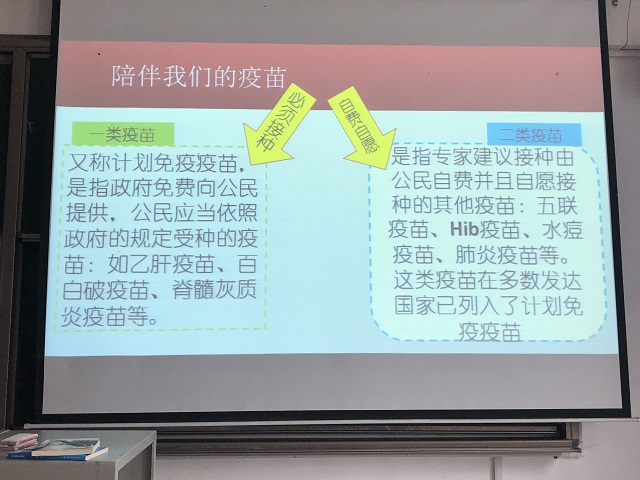 陪伴我们的疫苗

必须接种

自费自愿

一类疫苗

又称计划免疫疫苗，是指政府免费向公民提供，公民应当依照政府的规定受种的疫苗：如乙肝疫苗、百白破疫苗、脊髓灰质炎疫苗等。

二类疫苗

是指专家建议接种由公民自费并且自愿接种的其他疫苗：五联疫苗、Hib疫苗、水痘疫苗、肺炎疫苗等。这类疫苗在多数发达国家已列入了计划免疫疫苗